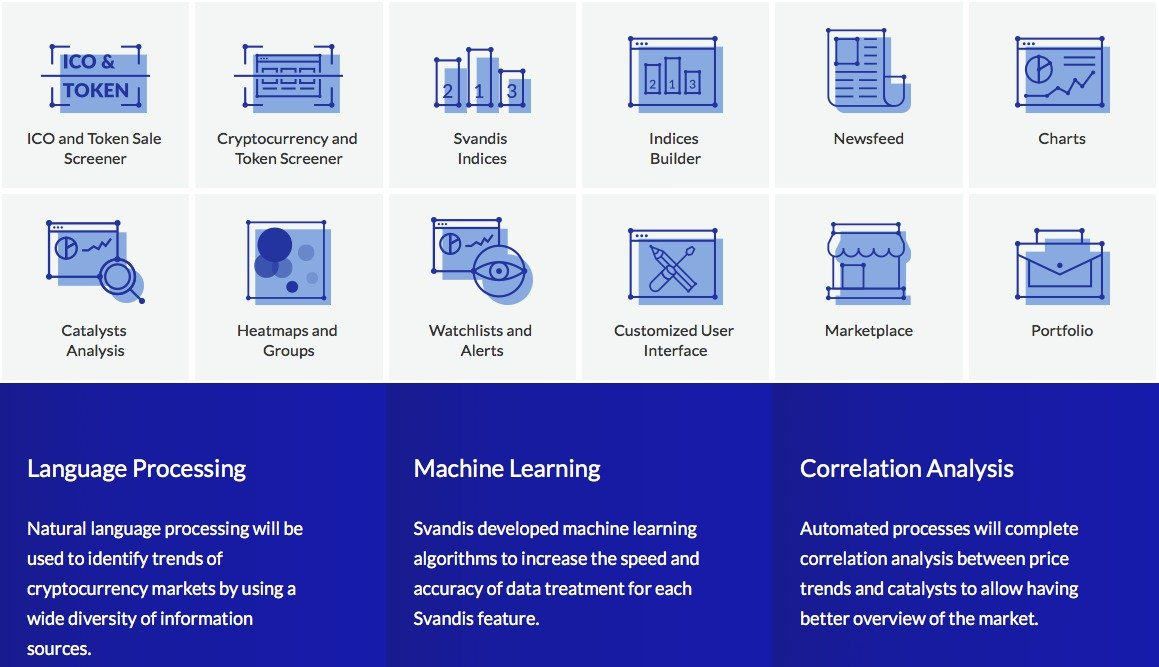 ICO & TOKEN

ICO and Token Sale Screener

Cryptocurrency and Token Screener

2 1 3

Svandis Indices

2 1 3

Indices Builder

Newsfeed

Charts

Catalysts Analysis

Heatmaps and Groups

Watchlists and Alerts

Customized User Interface

Marketplace

Portfolio

Language Processing

Natural language processing will be used to identify trends of cryptocurrency markets by using a wide diversity of information sources.

Machine Learning

Svandis developed machine learning algorithms to increase the speed and accuracy of data treatment for each Svandis feature.

Correlation Analysis

Automated processes will complete correlation analysis between price trends and catalysts to allow having better overview of the market.